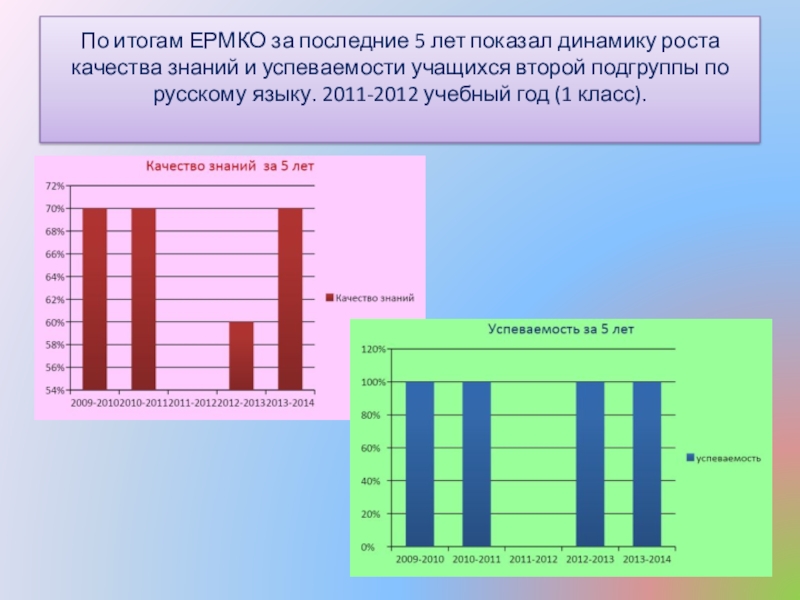 По итогам ЕРМКО за последние 5 лет показал динамику роста качества знаний и успеваемости учащихся второй подгруппы по русскому языку. 2011-2012 учебный год (1 класс).

Качество знаний за 5 лет

72%
70%
68%
66%
64%
62%
60%
58%
56%
54%

2009-2010 2010-2011 2011-2012 2012-2013 2013-2014

Качество знаний

Успеваемость за 5 лет

120%
100%
80%
60%
40%
20%
0%

2009-2010 2010-2011 2011-2012 2012-2013 2013-2014

успеваемость